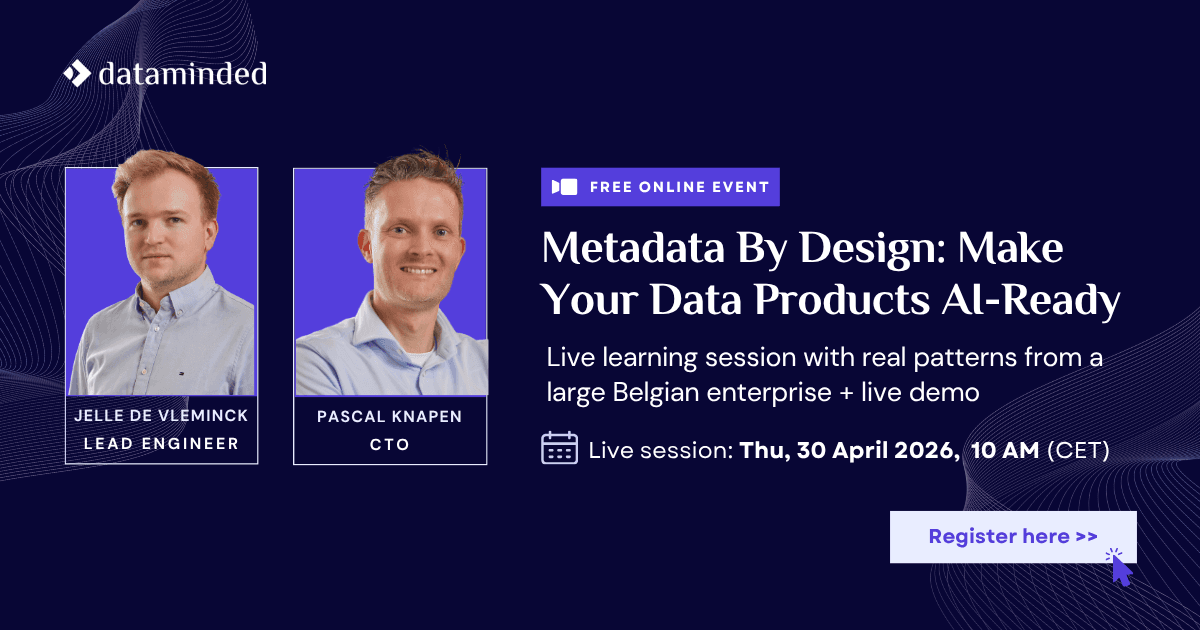 dataminded

JELLE DE VLEMINCK
LEAD ENGINEER

PASCAL KNAPEN
CTO

FREE ONLINE EVENT

Metadata By Design: Make Your Data Products AI-Ready

Live learning session with real patterns from a large Belgian enterprise + live demo

Live session: Thu, 30 April 2026, 10 AM (CET)

Register here >>